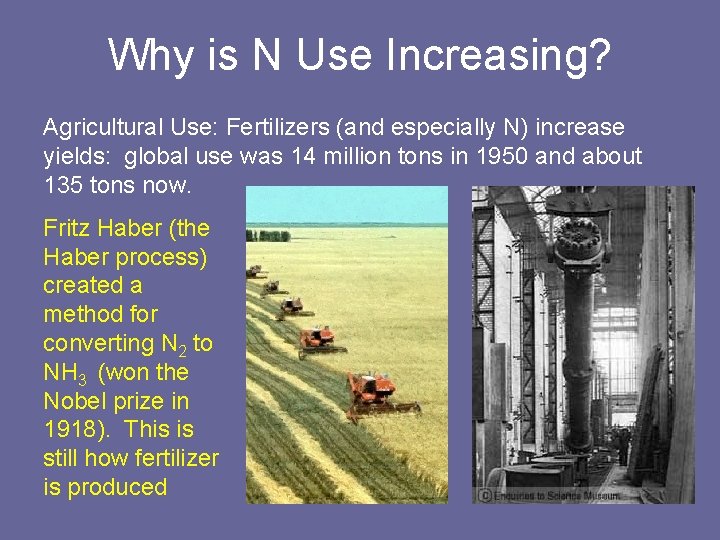 Why is N Use Increasing?

Agricultural Use: Fertilizers (and especially N) increase yields: global use was 14 million tons in 1950 and about 135 tons now.

Fritz Haber (the Haber process) created a method for converting $N_2$ to $NH_3$ (won the Nobel prize in 1918). This is still how fertilizer is produced

(C) Enquiries to Science Museum